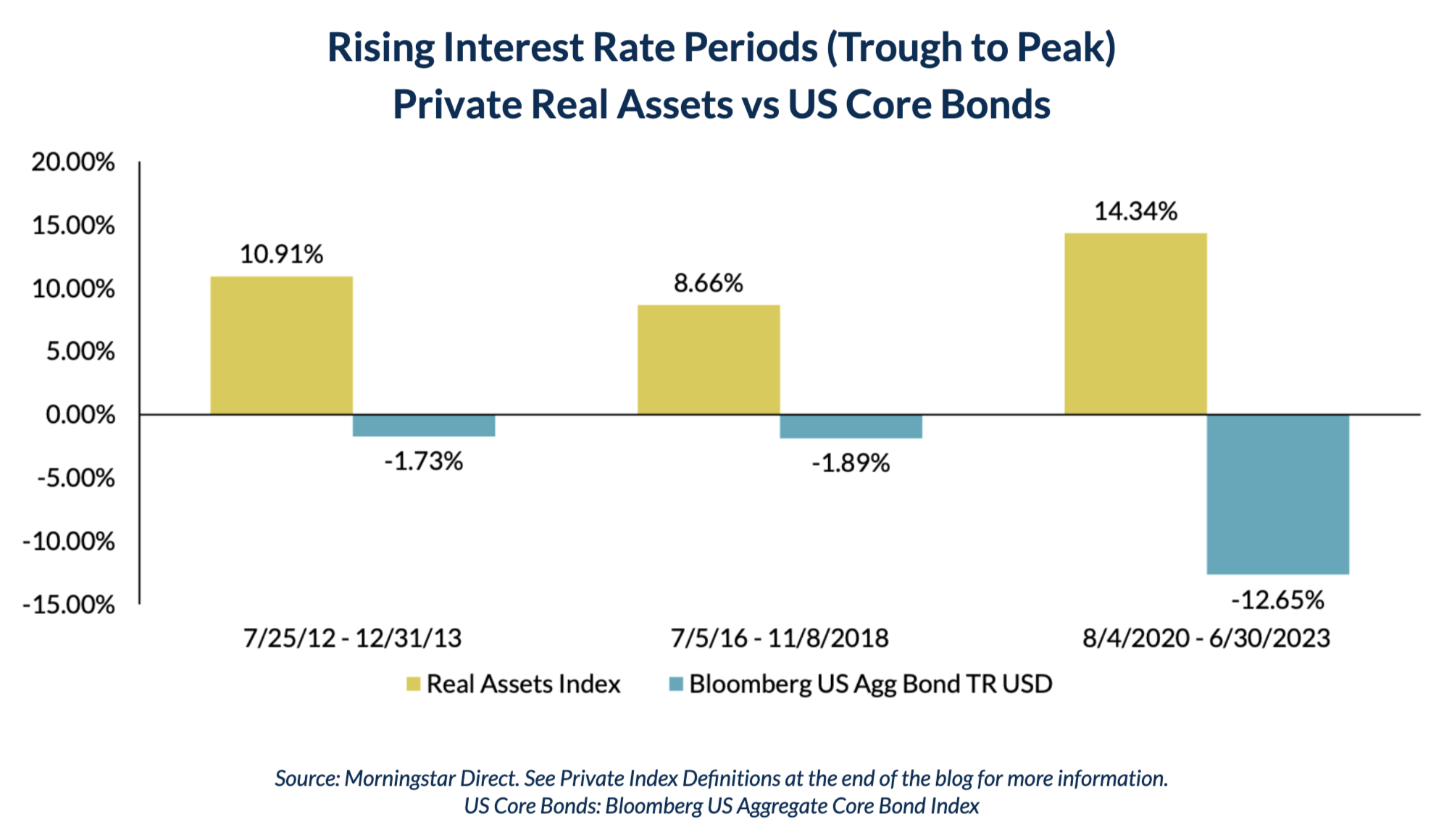 Rising Interest Rate Periods (Trough to Peak)
Private Real Assets vs US Core Bonds

20.00%
15.00%
10.00%
5.00%
0.00%
-5.00%
-10.00%
-15.00%

10.91%
-1.73%
8.66%
-1.89%
14.34%
-12.65%

7/25/12 - 12/31/13
7/5/16 - 11/8/2018
8/4/2020 - 6/30/2023

Real Assets Index
Bloomberg US Agg Bond TR USD

Source: Morningstar Direct. See Private Index Definitions at the end of the blog for more information.
US Core Bonds: Bloomberg US Aggregate Core Bond Index